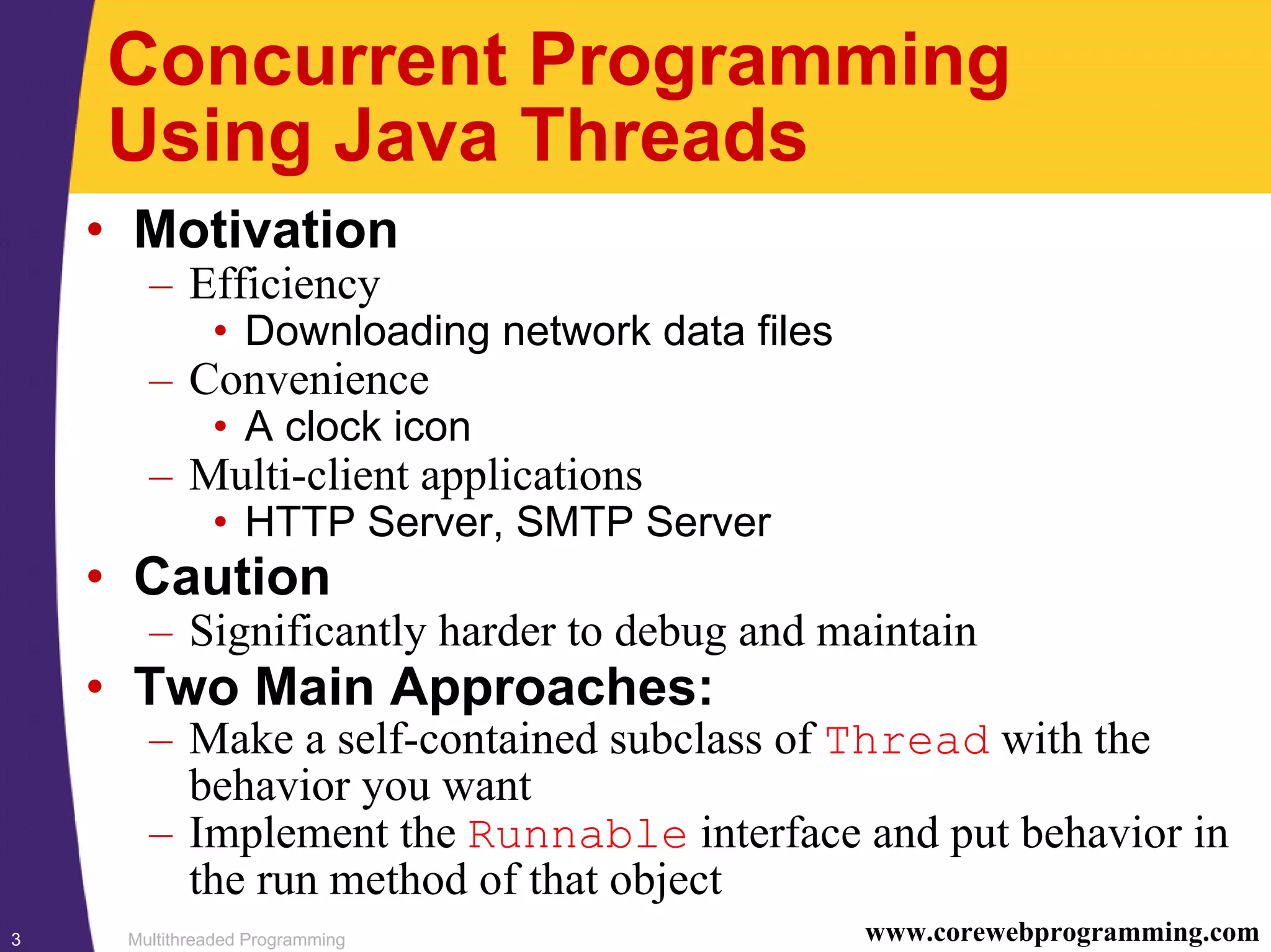 Concurrent Programming Using Java Threads

• Motivation
– Efficiency
• Downloading network data files
– Convenience
• A clock icon
– Multi-client applications
• HTTP Server, SMTP Server
• Caution
– Significantly harder to debug and maintain
• Two Main Approaches:
– Make a self-contained subclass of Thread with the behavior you want
– Implement the Runnable interface and put behavior in the run method of that object

3 Multithreaded Programming www.corewebprogramming.com